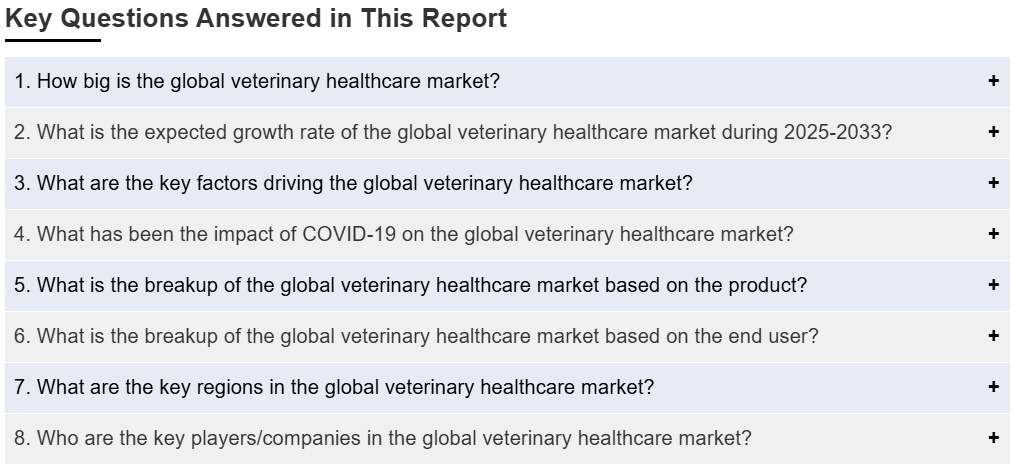 Key Questions Answered in This Report

1. How big is the global veterinary healthcare market? +

2. What is the expected growth rate of the global veterinary healthcare market during 2025-2033? +

3. What are the key factors driving the global veterinary healthcare market? +

4. What has been the impact of COVID-19 on the global veterinary healthcare market? +

5. What is the breakup of the global veterinary healthcare market based on the product? +

6. What is the breakup of the global veterinary healthcare market based on the end user? +

7. What are the key regions in the global veterinary healthcare market? +

8. Who are the key players/companies in the global veterinary healthcare market? +